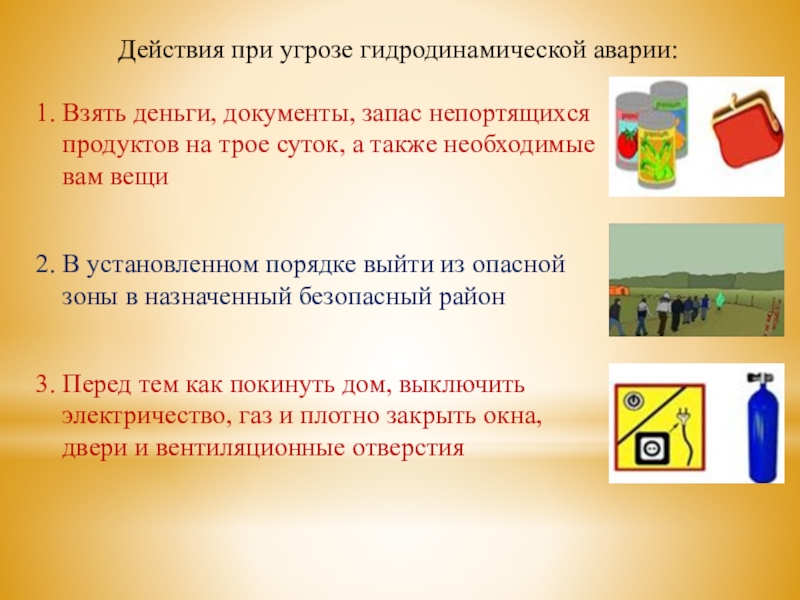 Действия при угрозе гидродинамической аварии:

1. Взять деньги, документы, запас непортящихся продуктов на трое суток, а также необходимые вам вещи

2. В установленном порядке выйти из опасной зоны в назначенный безопасный район

3. Перед тем как покинуть дом, выключить электричество, газ и плотно закрыть окна, двери и вентиляционные отверстия